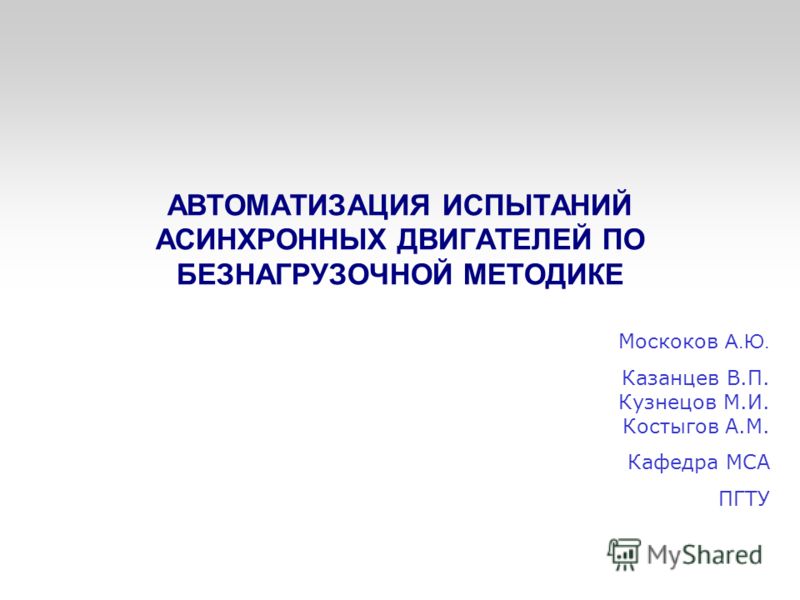 АВТОМАТИЗАЦИЯ ИСПЫТАНИЙ АСИНХРОННЫХ ДВИГАТЕЛЕЙ ПО БЕЗНАГРУЗОЧНОЙ МЕТОДИКЕ

Москоков А.Ю.

Казанцев В.П.
Кузнецов М.И.
Костыгов А.М.

Кафедра МСА

ПГТУ

MyShared